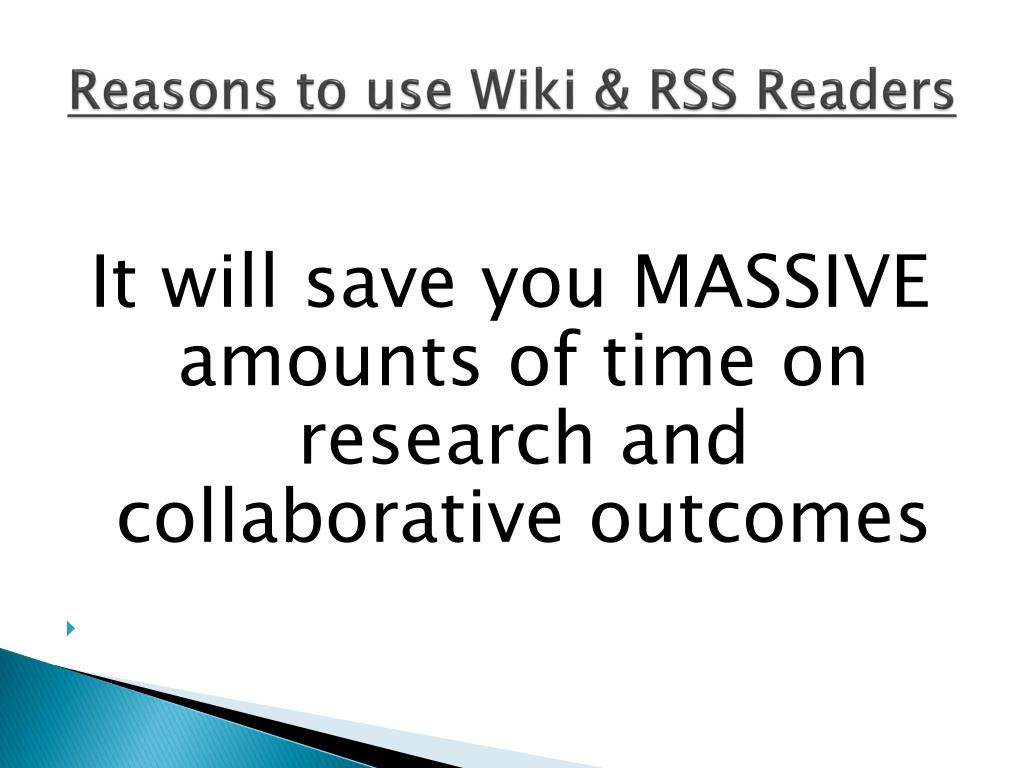 Reasons to use Wiki & RSS Readers

It will save you MASSIVE amounts of time on research and collaborative outcomes